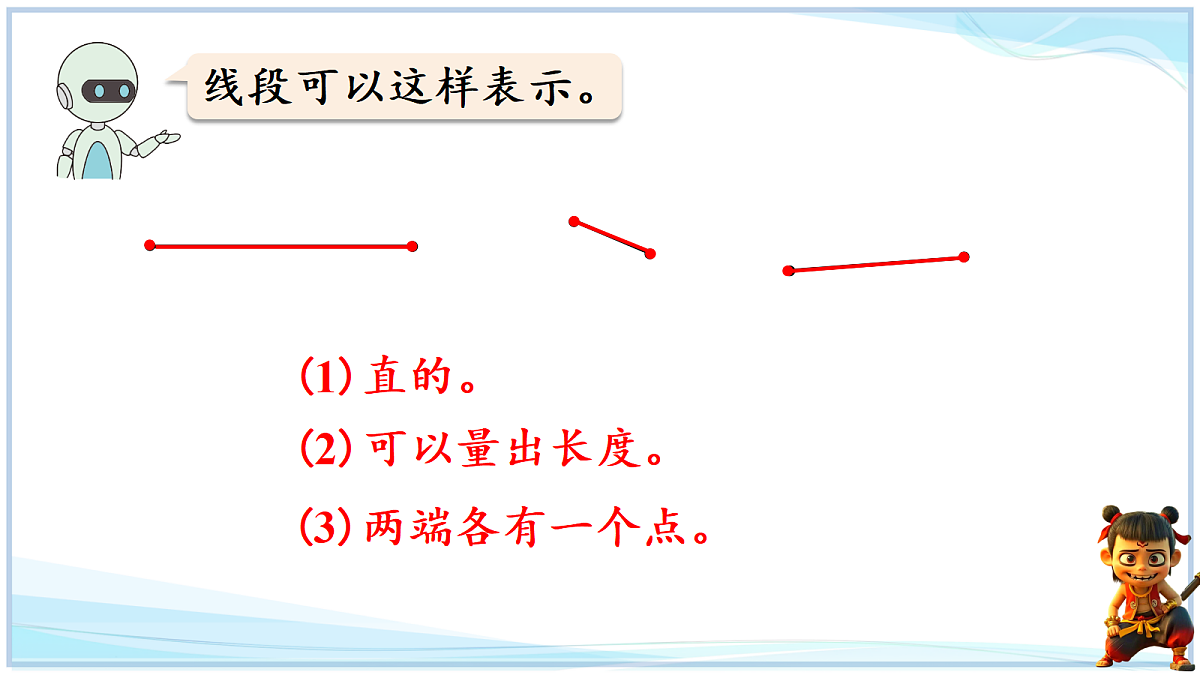 线段可以这样表示。

(1) 直的。

(2) 可以量出长度。

(3) 两端各有一个点。